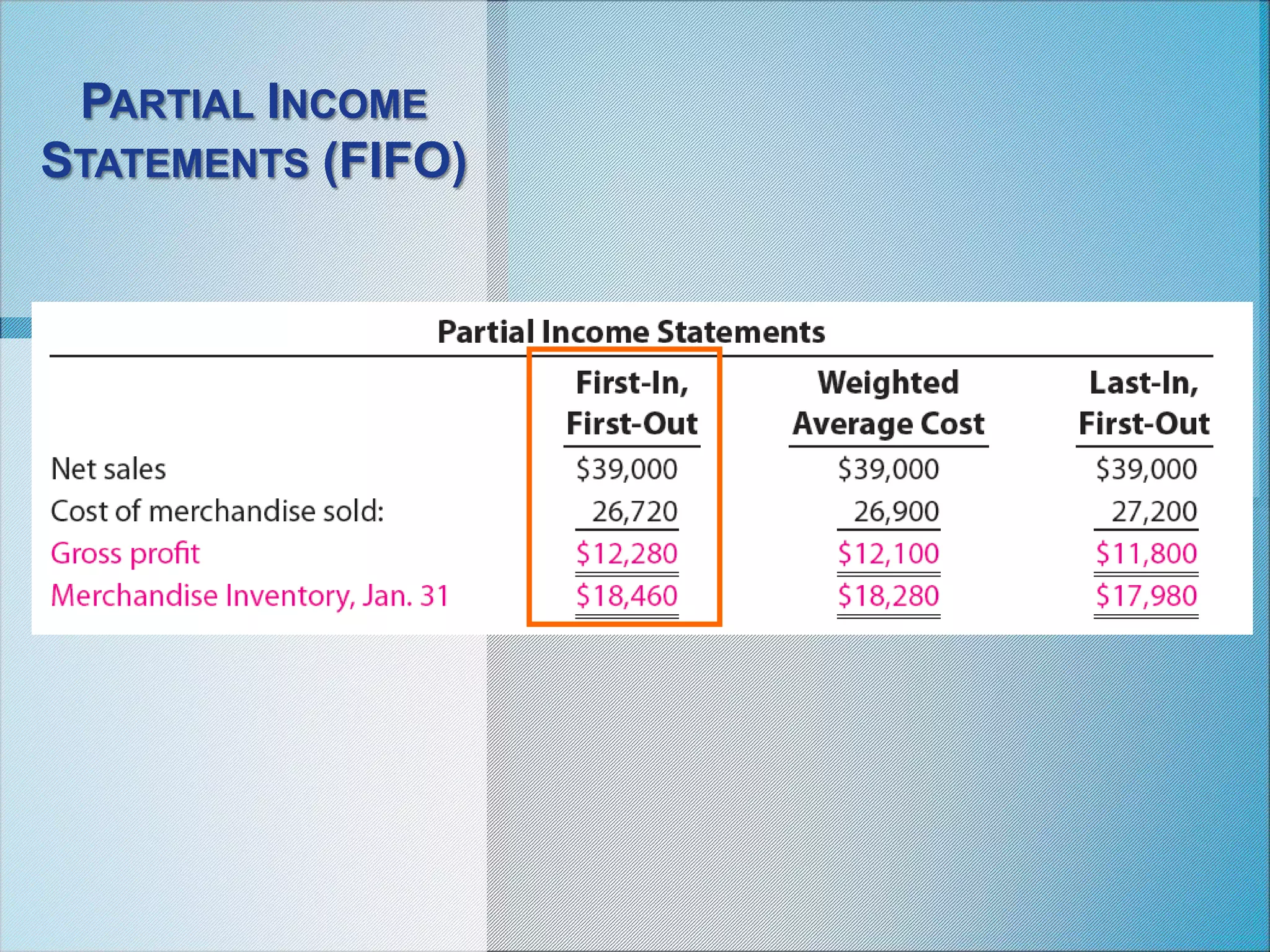 PARTIAL INCOME STATEMENTS (FIFO)

Partial Income Statements

| | First-In, First-Out | Weighted Average Cost | Last-In, First-Out |
|---|---|---|---|
| Net sales | \$39,000 | \$39,000 | \$39,000 |
| Cost of merchandise sold: | 26,720 | 26,900 | 27,200 |
| Gross profit | \$12,280 | \$12,100 | \$11,800 |
| Merchandise Inventory, Jan. 31 | \$18,460 | \$18,280 | \$17,980 |